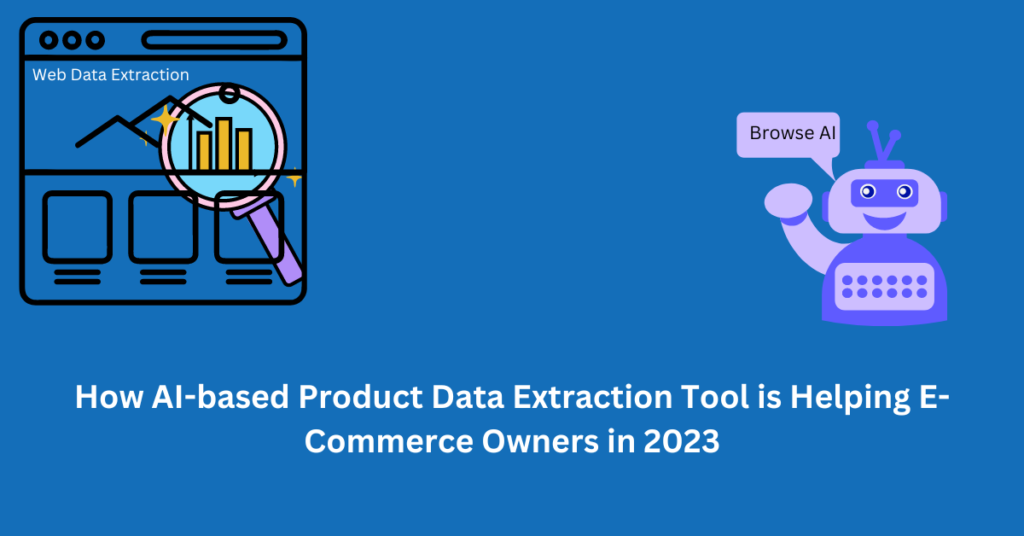 Web Data Extraction

Browse AI

How AI-based Product Data Extraction Tool is Helping E-Commerce Owners in 2023